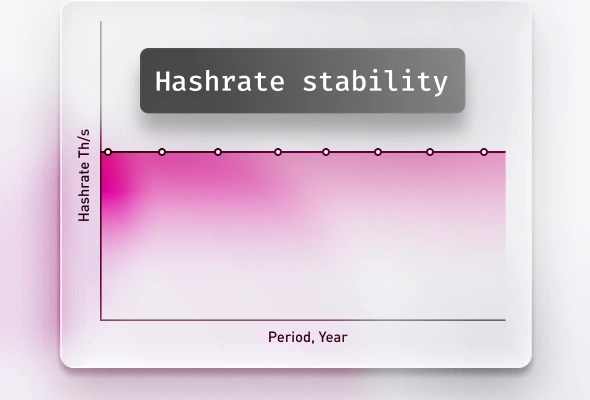 Hashrate stability

Hashrate Th/s

Period, Year